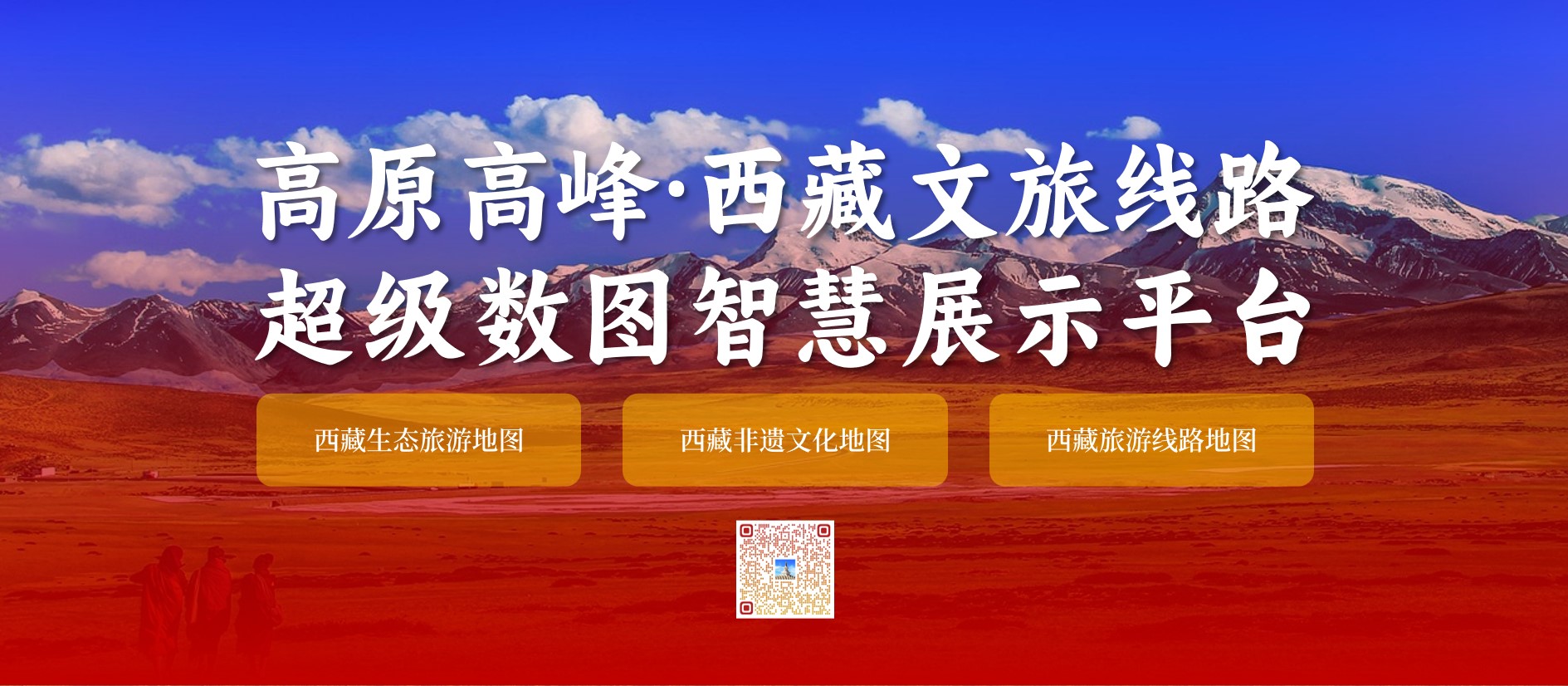 高原高峰·西藏文旅线路
超级数图智慧展示平台

西藏生态旅游地图

西藏非遗文化地图

西藏旅游线路地图